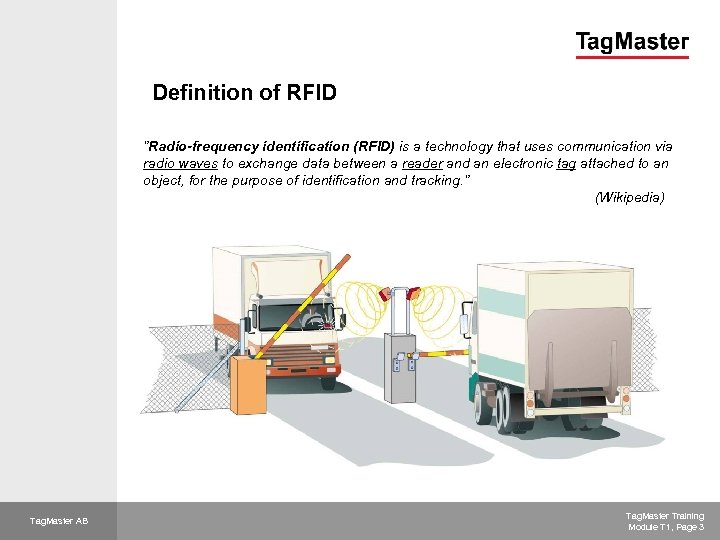 TagMaster

Definition of RFID

"Radio-frequency identification (RFID) is a technology that uses communication via radio waves to exchange data between a reader and an electronic tag attached to an object, for the purpose of identification and tracking."

(Wikipedia)

TagMaster AB

TagMaster Training
Module T1, Page 3